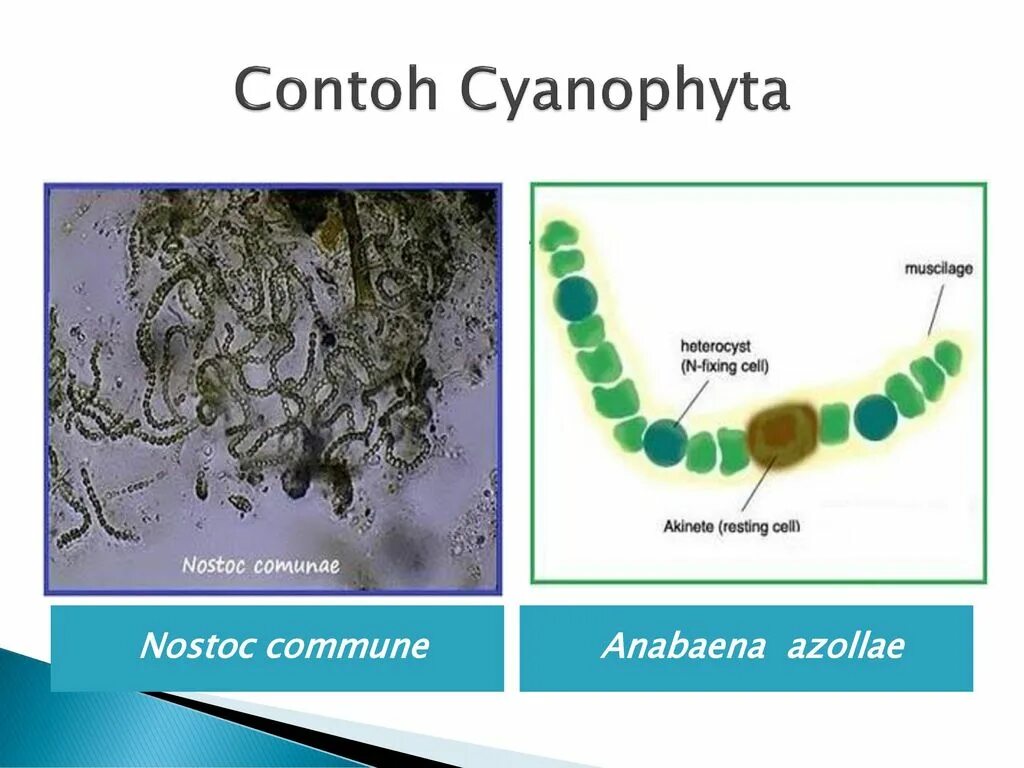 Contoh Cyanophyta

Nostoc comunae

muscilage

heterocyst (N-fixing cell)

Akinete (resting cell)

Nostoc commune

Anabaena azollae